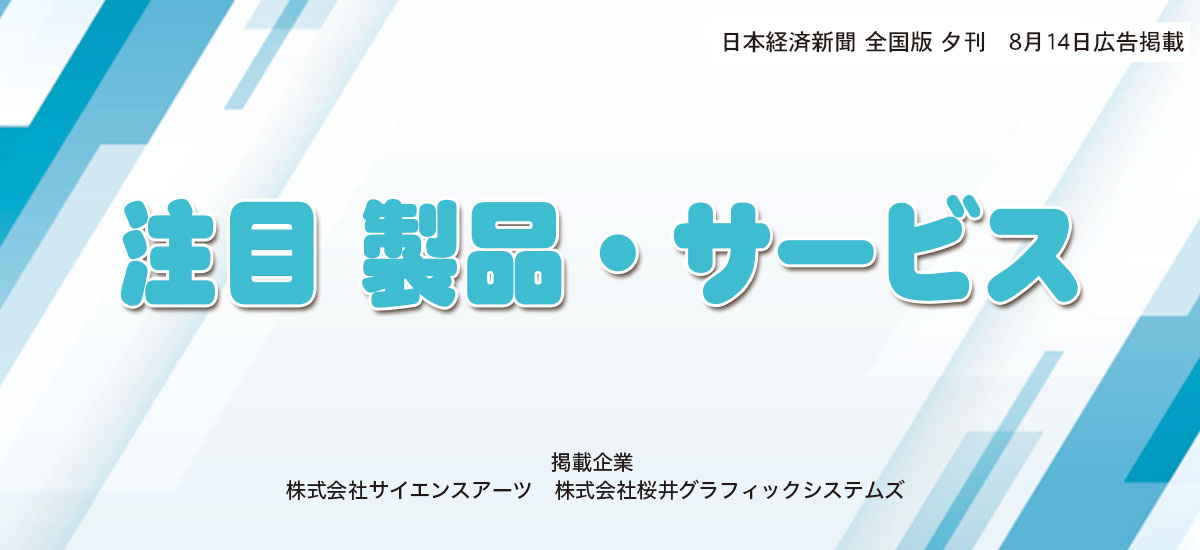 日本経済新聞 全国版 夕刊　8月14日広告掲載

注目 製品・サービス

掲載企業
株式会社サイエンスアーツ　株式会社桜井グラフィックシステムズ